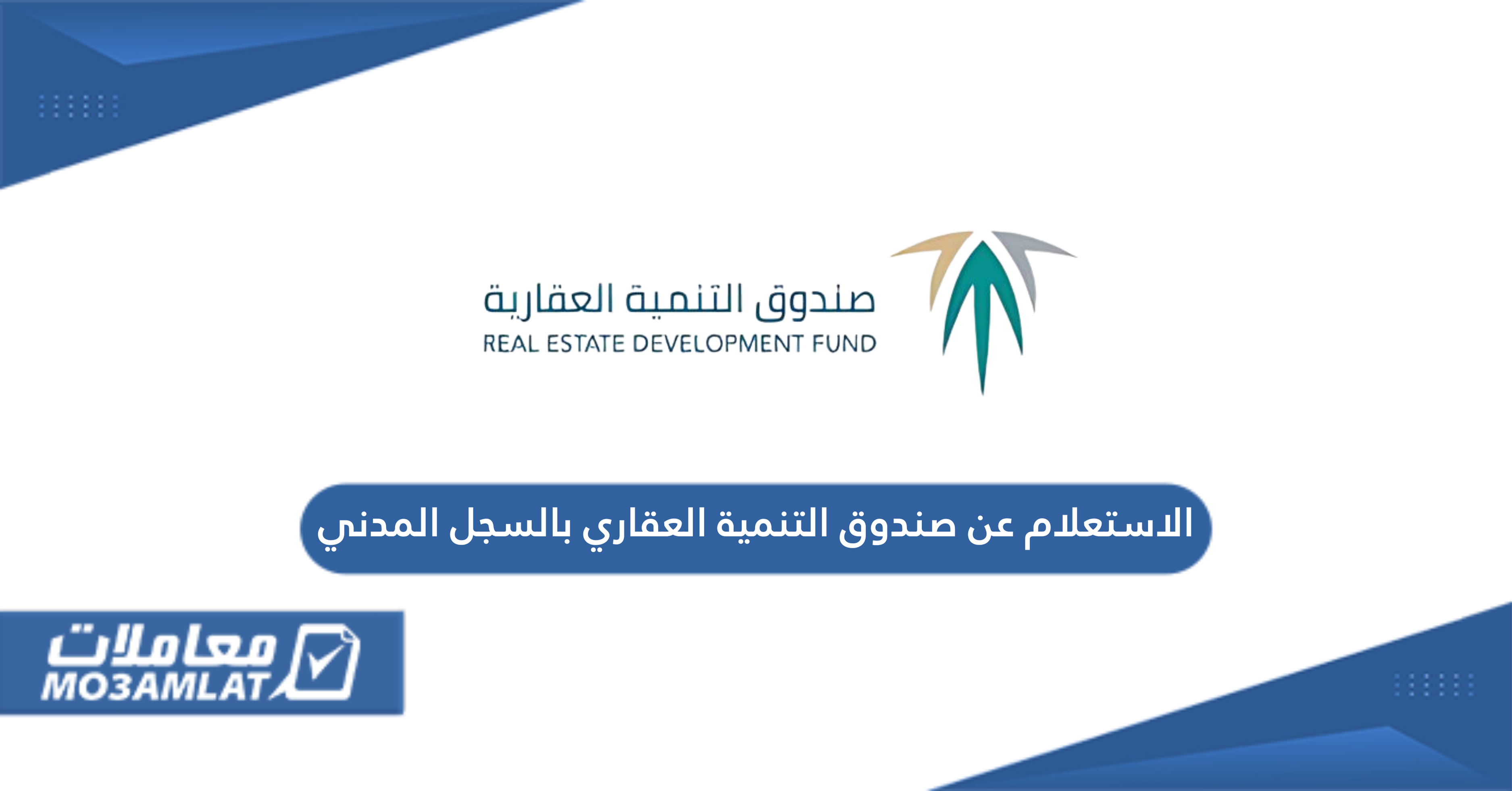 صندوق التنمية العقارية
REAL ESTATE DEVELOPMENT FUND

الاستعلام عن صندوق التنمية العقاري بالسجل المدني

معاملات
MO3AMLAT